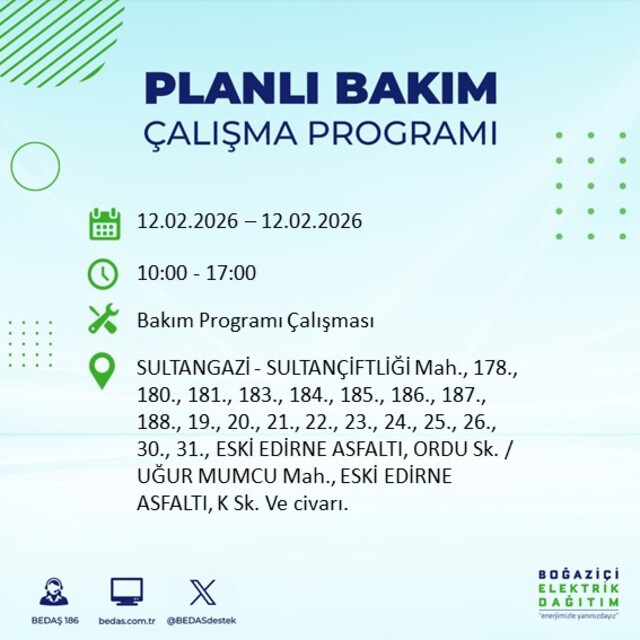 PLANLI BAKIM
ÇALIŞMA PROGRAMI

12.02.2026 – 12.02.2026

10:00 - 17:00

Bakım Programı Çalışması

SULTANGAZİ - SULTANÇİFTLİĞİ Mah., 178., 180., 181., 183., 184., 185., 186., 187., 188., 19., 20., 21., 22., 23., 24., 25., 26., 30., 31., ESKİ EDİRNE ASFALTI, ORDU Sk. / UĞUR MUMCU Mah., ESKİ EDİRNE ASFALTI, K Sk. Ve civarı.

BEDAŞ 186
bedas.com.tr
@BEDASdestek

BOĞAZİÇİ
ELEKTRİK
DAĞITIM
"enerjimizle yanınızdayız"